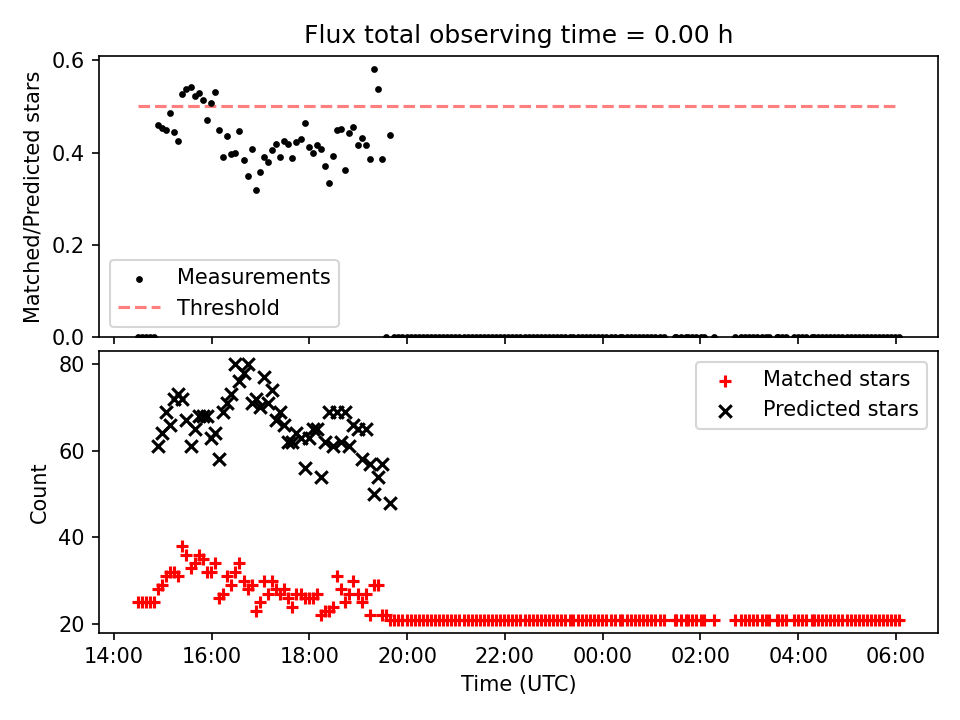 Flux total observing time = 0.00 h

Matched/Predicted stars

0.6
0.4
0.2
0.0

Measurements
Threshold

Count

80
60
40
20

Matched stars
Predicted stars

14:00
16:00
18:00
20:00
22:00
00:00
02:00
04:00
06:00

Time (UTC)